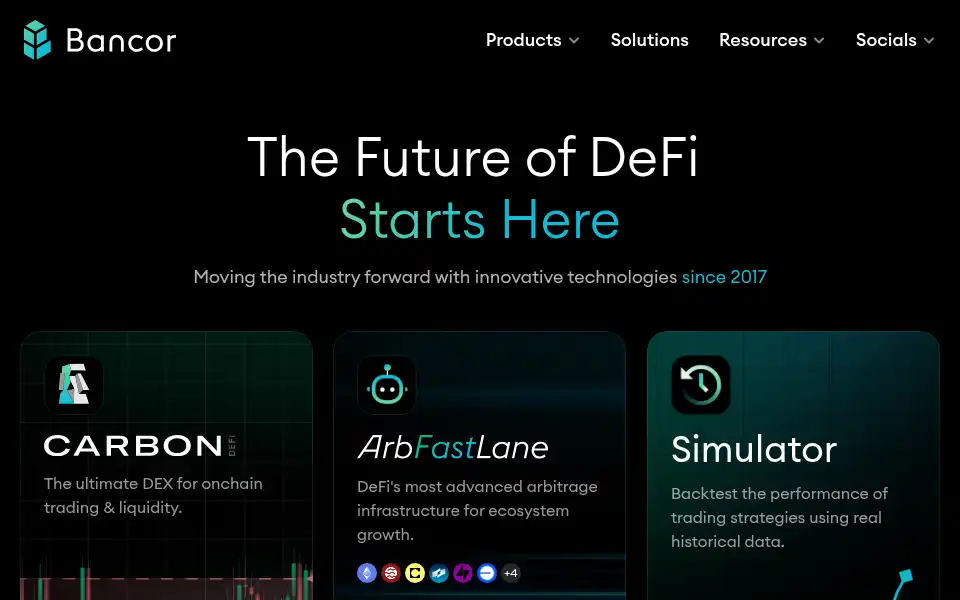 Bancor

Products Solutions Resources Socials

The Future of DeFi
Starts Here

Moving the industry forward with innovative technologies since 2017

CARBON DEFI
The ultimate DEX for onchain trading & liquidity.

ArbFastLane
DeFi's most advanced arbitrage infrastructure for ecosystem growth.
+4

Simulator
Backtest the performance of trading strategies using real historical data.